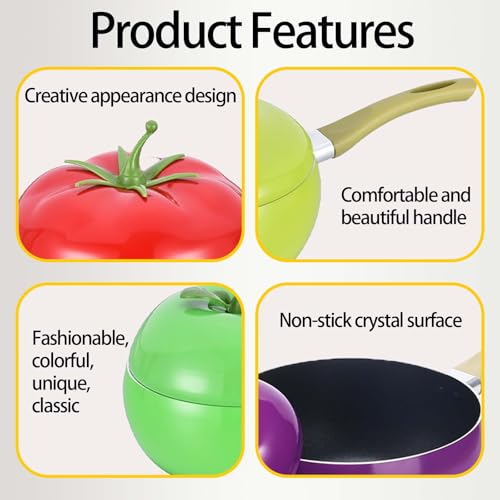 Product Features

Creative appearance design

Comfortable and beautiful handle

Fashionable, colorful, unique, classic

Non-stick crystal surface